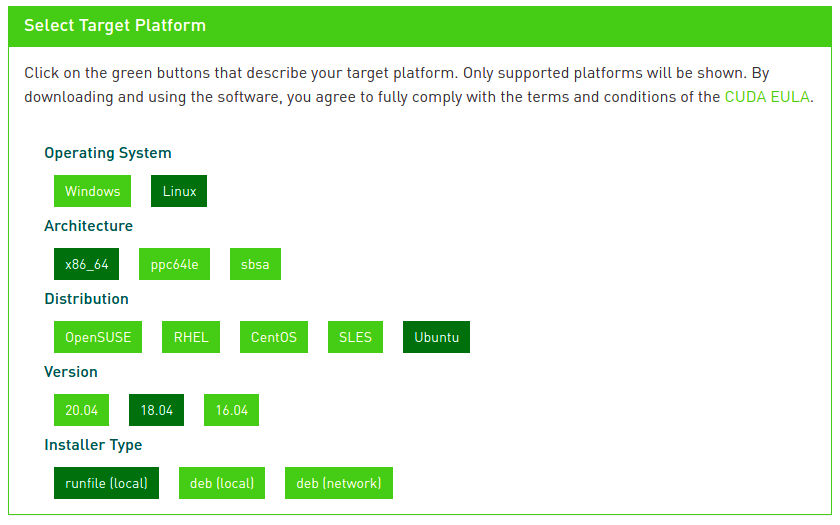 Select Target Platform

Click on the green buttons that describe your target platform. Only supported platforms will be shown. By downloading and using the software, you agree to fully comply with the terms and conditions of the CUDA EULA.

Operating System

Windows Linux

Architecture

x86_64 ppc64le sbsa

Distribution

OpenSUSE RHEL CentOS SLES Ubuntu

Version

20.04 18.04 16.04

Installer Type

runfile (local) deb (local) deb (network)